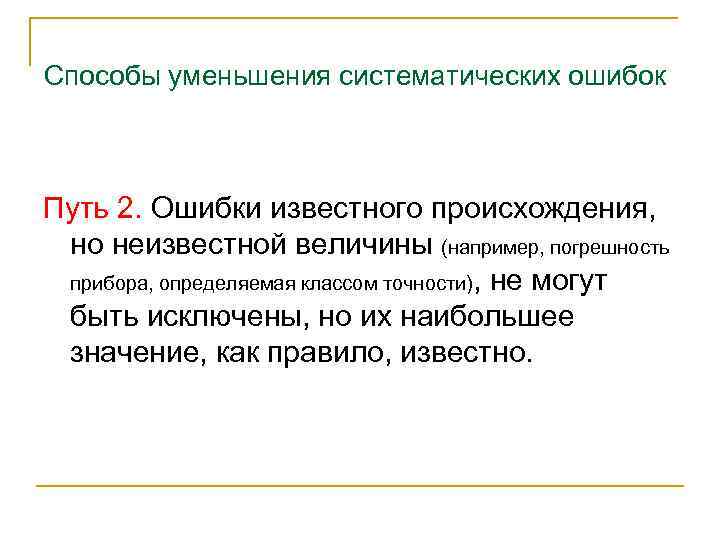 Способы уменьшения систематических ошибок

Путь 2. Ошибки известного происхождения, но неизвестной величины (например, погрешность прибора, определяемая классом точности), не могут быть исключены, но их наибольшее значение, как правило, известно.